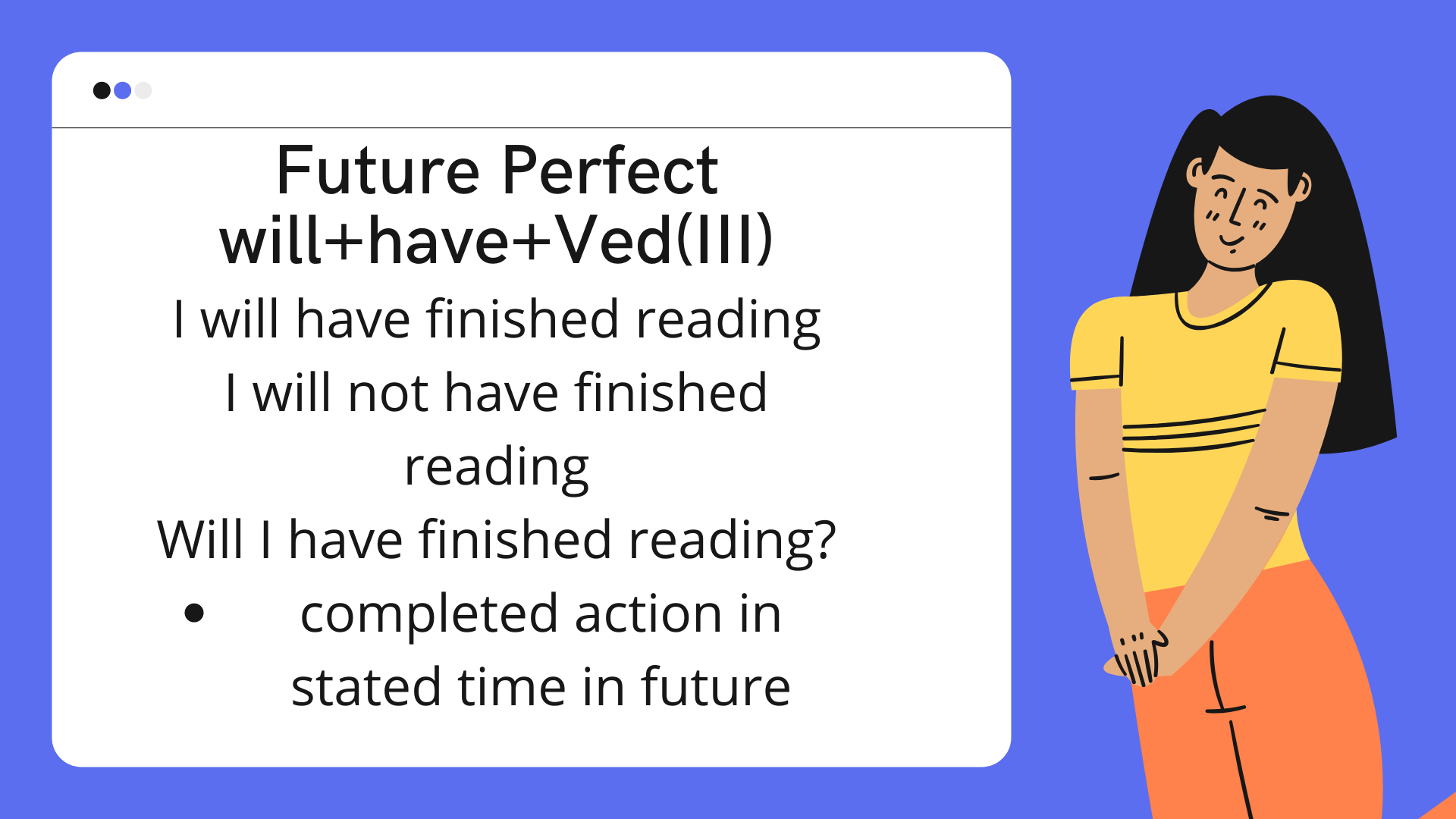 Future Perfect
will+have+Ved(III)

I will have finished reading

I will not have finished reading

Will I have finished reading?

• completed action in stated time in future